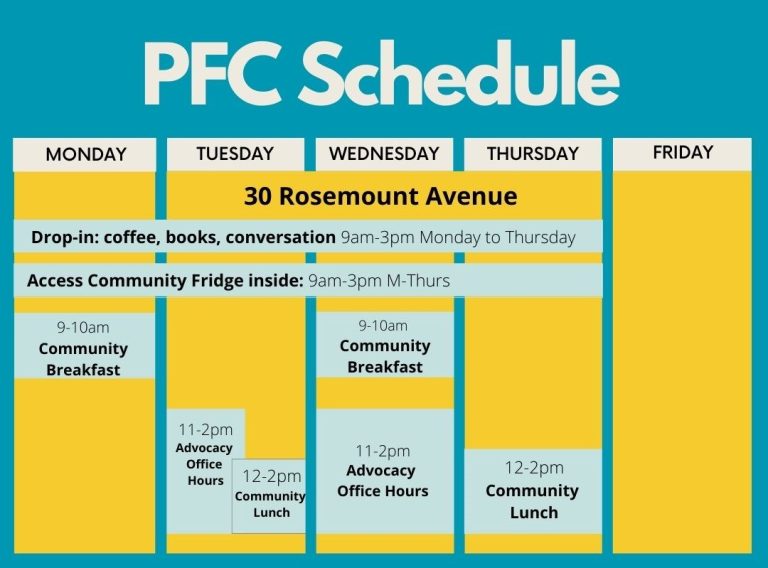 PFC Schedule

MONDAY

TUESDAY

WEDNESDAY

THURSDAY

FRIDAY

30 Rosemount Avenue

Drop-in: coffee, books, conversation 9am-3pm Monday to Thursday

Access Community Fridge inside: 9am-3pm M-Thurs

9-10am Community Breakfast

11-2pm Advocacy Office Hours

12-2pm Community Lunch

9-10am Community Breakfast

11-2pm Advocacy Office Hours

12-2pm Community Lunch